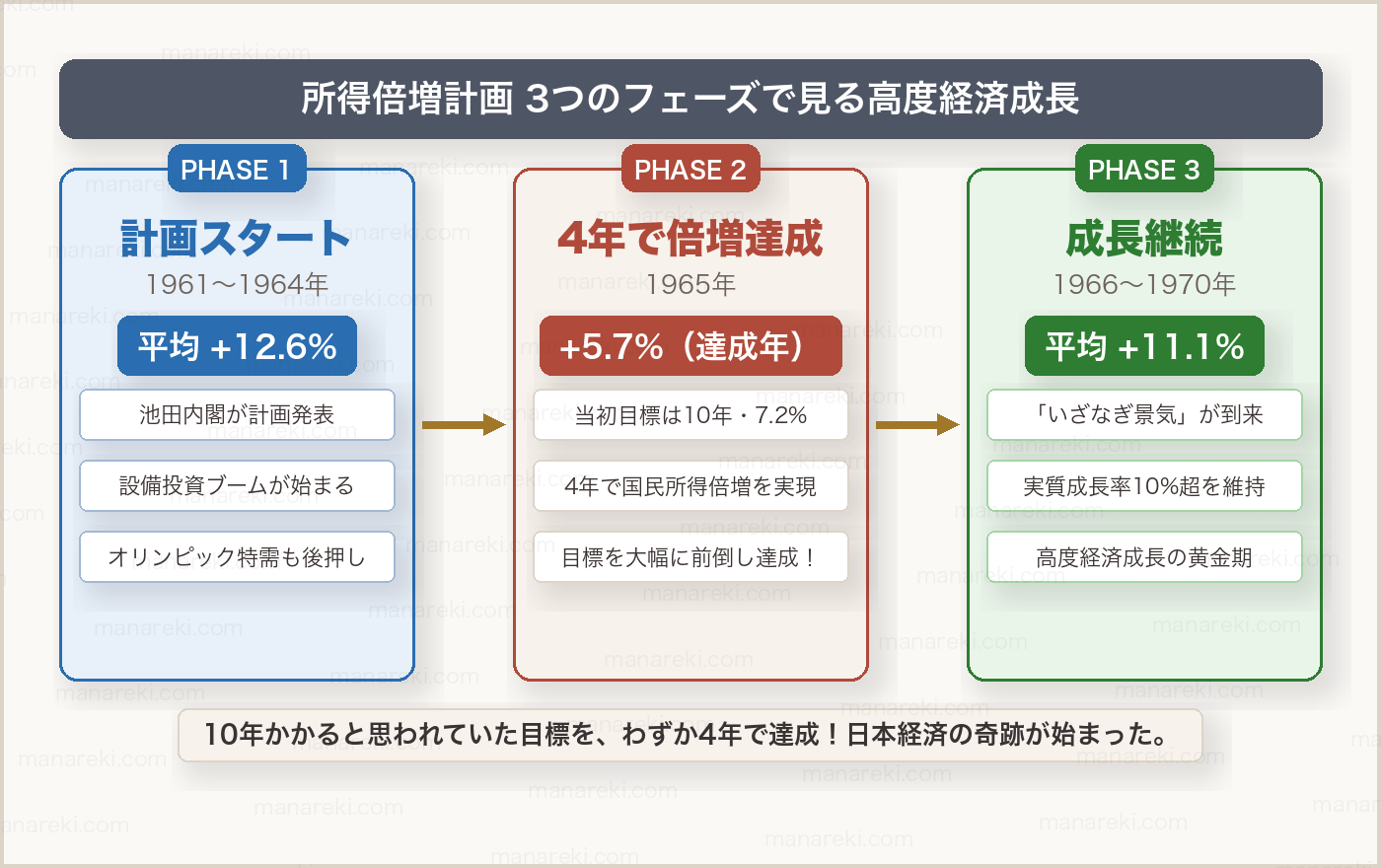 所得倍増計画 3つのフェーズで見る高度経済成長

PHASE 1

計画スタート

1961〜1964年

平均 +12.6%

池田内閣が計画発表

設備投資ブームが始まる

オリンピック特需も後押し

PHASE 2

4年で倍増達成

1965年

+5.7%（達成年）

当初目標は10年・7.2%

4年で国民所得倍増を実現

目標を大幅に前倒し達成！

PHASE 3

成長継続

1966〜1970年

平均 +11.1%

「いざなぎ景気」が到来

実質成長率10%超を維持

高度経済成長の黄金期

10年かかると思われていた目標を、わずか4年で達成！日本経済の奇跡が始まった。

manareki.com